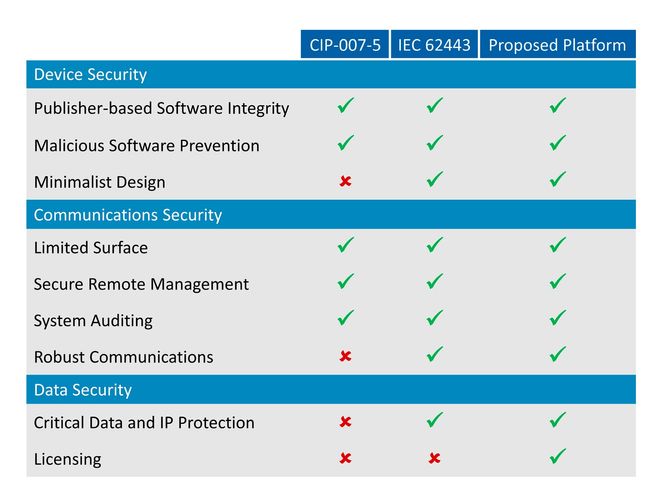 |  | CIP-007-5 | IEC 62443 | Proposed Platform |
|---|---|---|---|
| Device Security | | | |
| Publisher-based Software Integrity | ✓ | ✓ | ✓ |
| Malicious Software Prevention | ✓ | ✓ | ✓ |
| Minimalist Design | ✗ | ✓ | ✓ |
| Communications Security | | | |
| Limited Surface | ✓ | ✓ | ✓ |
| Secure Remote Management | ✓ | ✓ | ✓ |
| System Auditing | ✓ | ✓ | ✓ |
| Robust Communications | ✗ | ✓ | ✓ |
| Data Security | | | |
| Critical Data and IP Protection | ✗ | ✓ | ✓ |
| Licensing | ✗ | ✗ | ✓ |